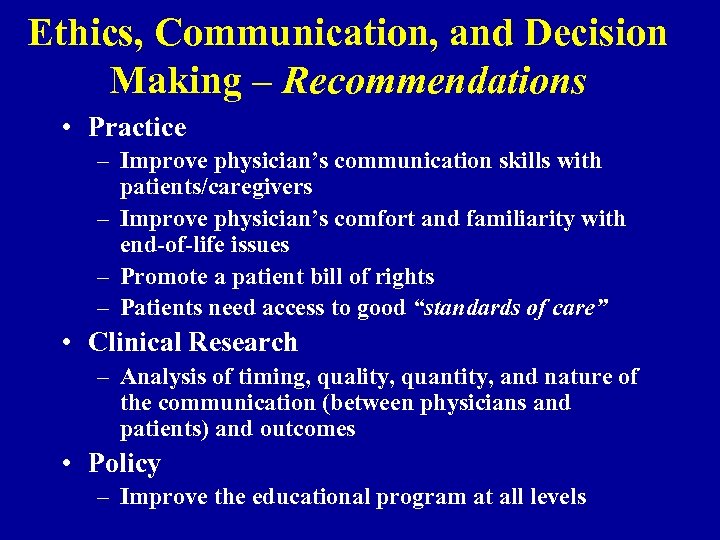 Ethics, Communication, and Decision Making – Recommendations

• Practice
– Improve physician's communication skills with patients/caregivers
– Improve physician's comfort and familiarity with end-of-life issues
– Promote a patient bill of rights
– Patients need access to good "standards of care"
• Clinical Research
– Analysis of timing, quality, quantity, and nature of the communication (between physicians and patients) and outcomes
• Policy
– Improve the educational program at all levels